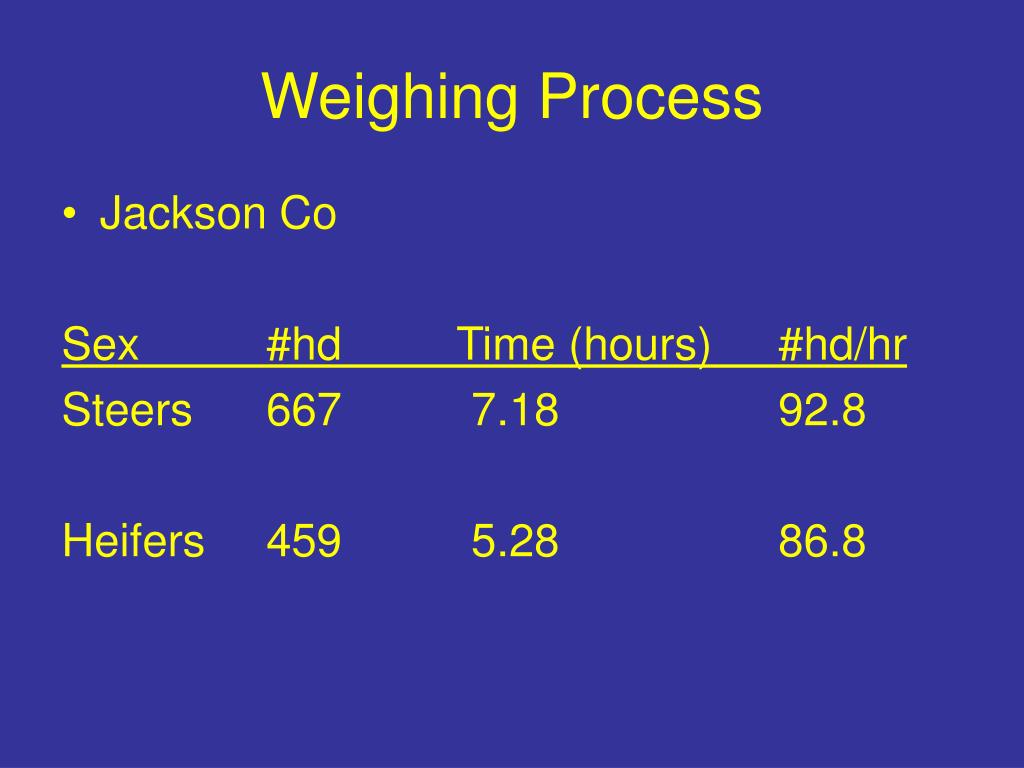 Weighing Process

• Jackson Co

| Sex | #hd | Time (hours) | #hd/hr |
|---|---|---|---|
| Steers | 667 | 7.18 | 92.8 |
| Heifers | 459 | 5.28 | 86.8 |